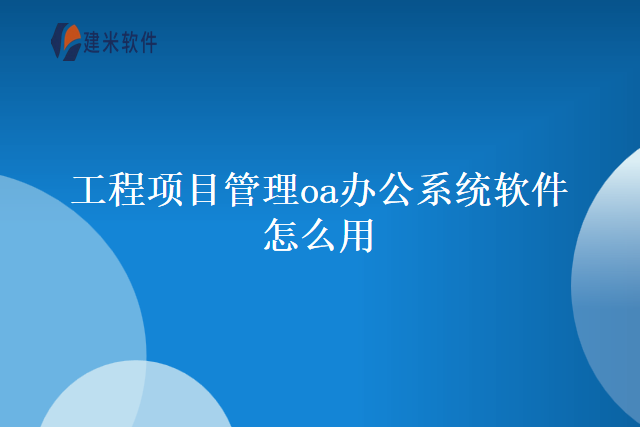 建米软件

工程项目管理oa办公系统软件怎么用